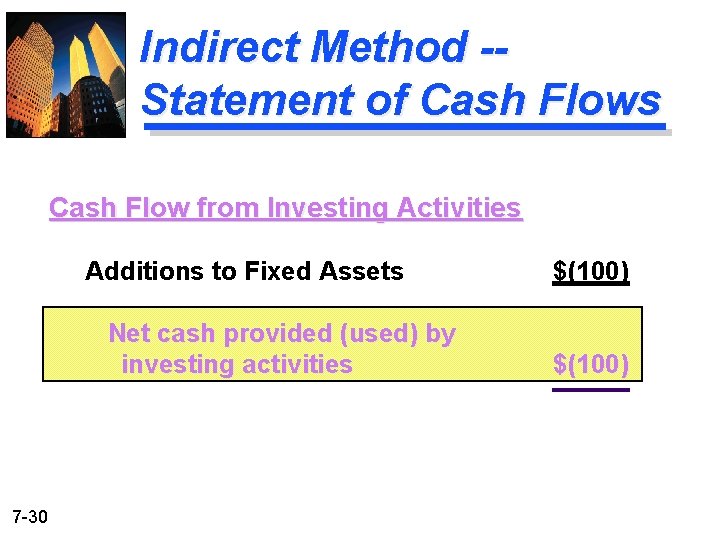 Indirect Method -- Statement of Cash Flows

Cash Flow from Investing Activities

Additions to Fixed Assets $(100)

Net cash provided (used) by investing activities $(100)

7-30